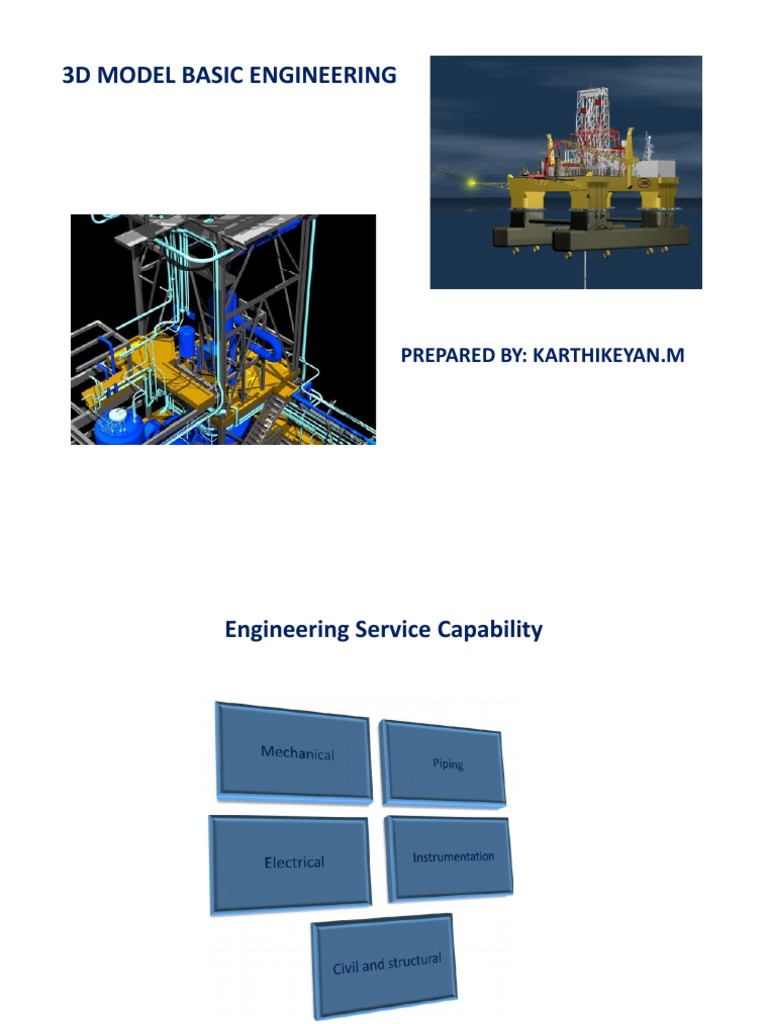 3D MODEL BASIC ENGINEERING

PREPARED BY: KARTHIKEYAN.M

Engineering Service Capability

Mechanical

Piping

Electrical

Instrumentation

Civil and structural